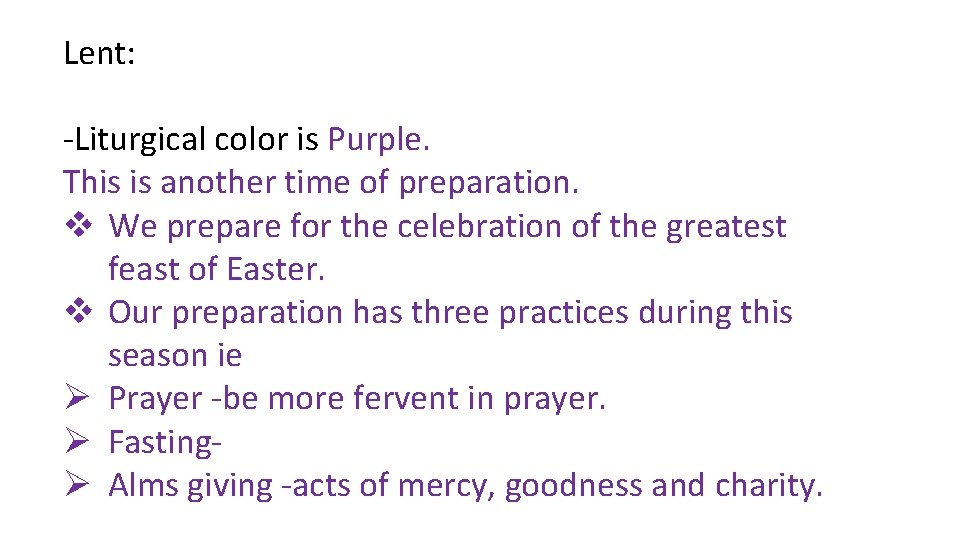 Lent:

-Liturgical color is Purple.
This is another time of preparation.
❖ We prepare for the celebration of the greatest feast of Easter.
❖ Our preparation has three practices during this season ie
➢ Prayer -be more fervent in prayer.
➢ Fasting-
➢ Alms giving -acts of mercy, goodness and charity.